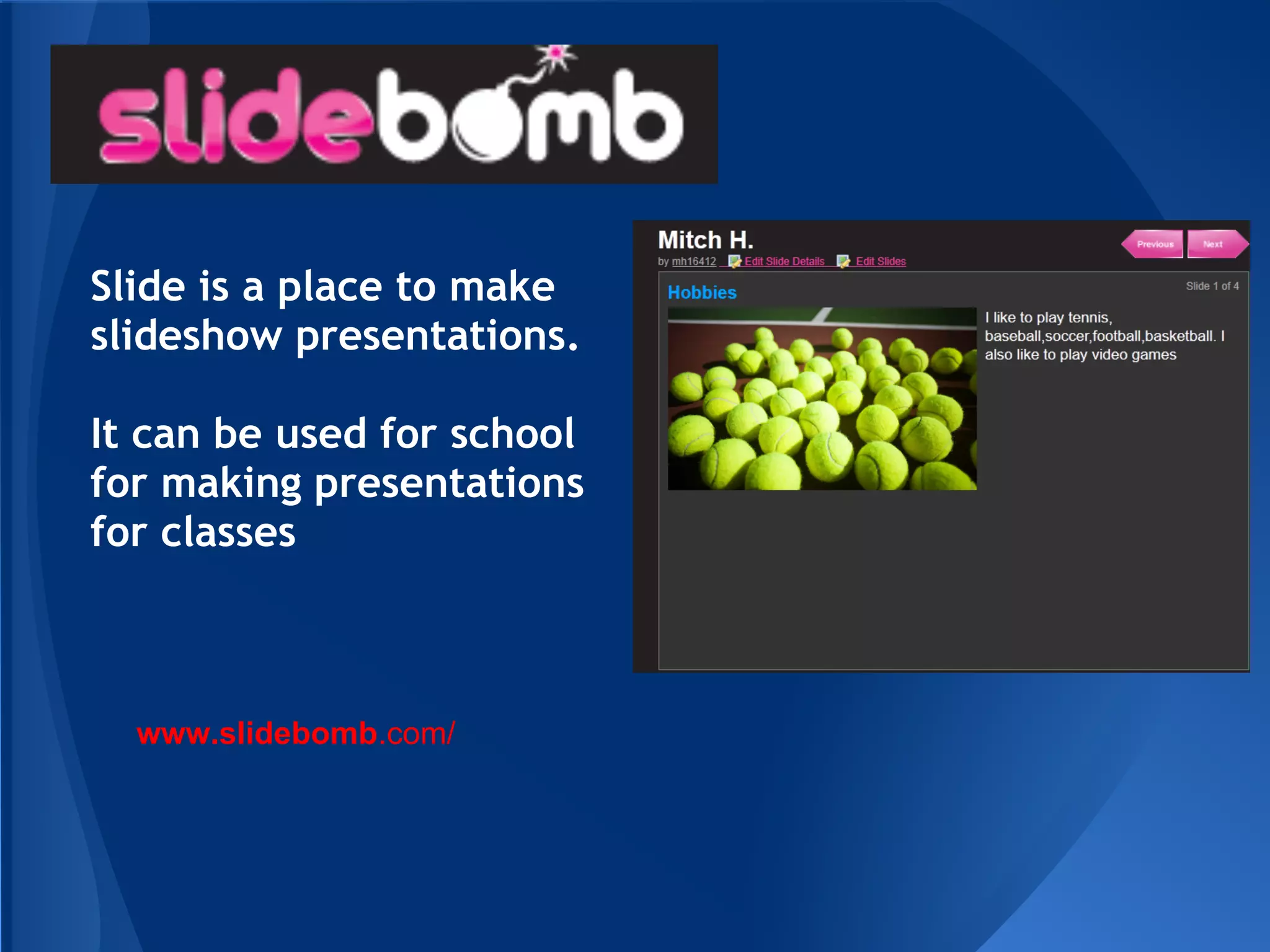 slidebomb

Slide is a place to make slideshow presentations.

It can be used for school for making presentations for classes

Mitch H.
by mh16412 Edit Slide Details Edit Slides

Previous Next

Hobbies

Slide 1 of 4

I like to play tennis, baseball,soccer,football,basketball. I also like to play video games

www.slidebomb.com/